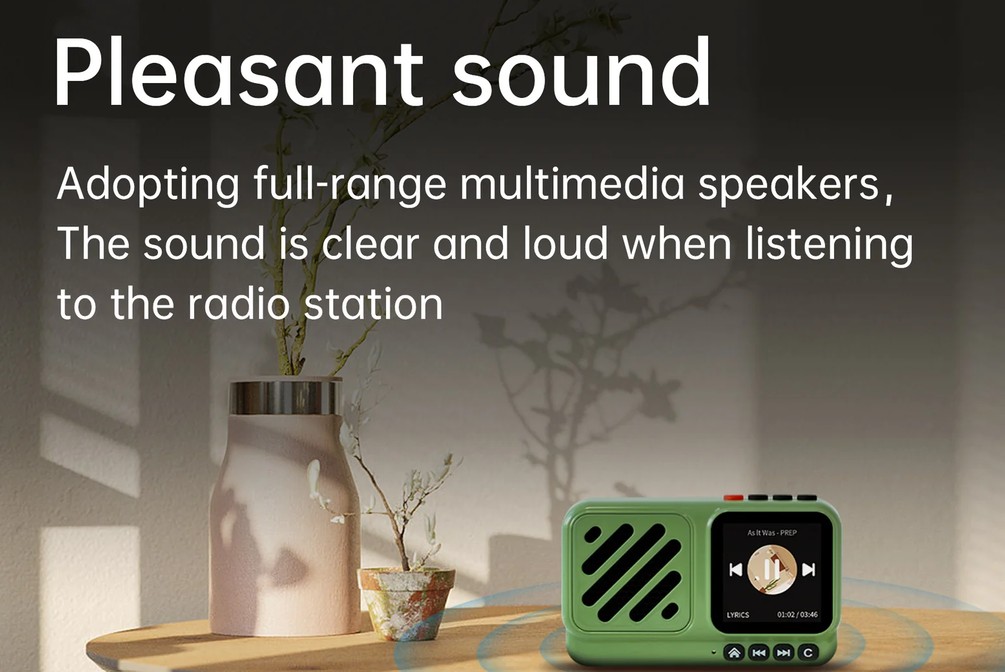 Pleasant sound

Adopting full-range multimedia speakers, The sound is clear and loud when listening to the radio station

As It Was - PREP

LYRICS 01:02 / 03:46

C